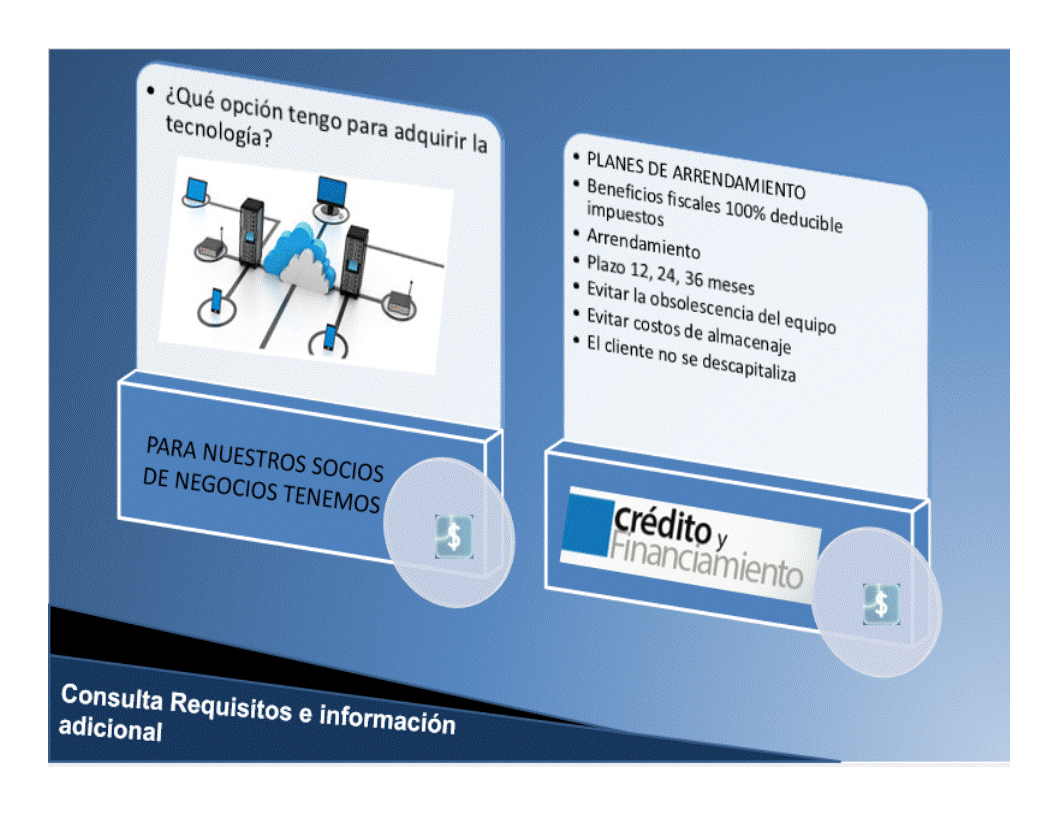 • ¿Qué opción tengo para adquirir la tecnología?

PARA NUESTROS SOCIOS DE NEGOCIOS TENEMOS

$

• PLANES DE ARRENDAMIENTO
• Beneficios fiscales 100% deducible impuestos
• Arrendamiento
• Plazo 12, 24, 36 meses
• Evitar la obsolescencia del equipo
• Evitar costos de almacenaje
• El cliente no se descapitaliza

crédito y Financiamiento

$

Consulta Requisitos e información adicional